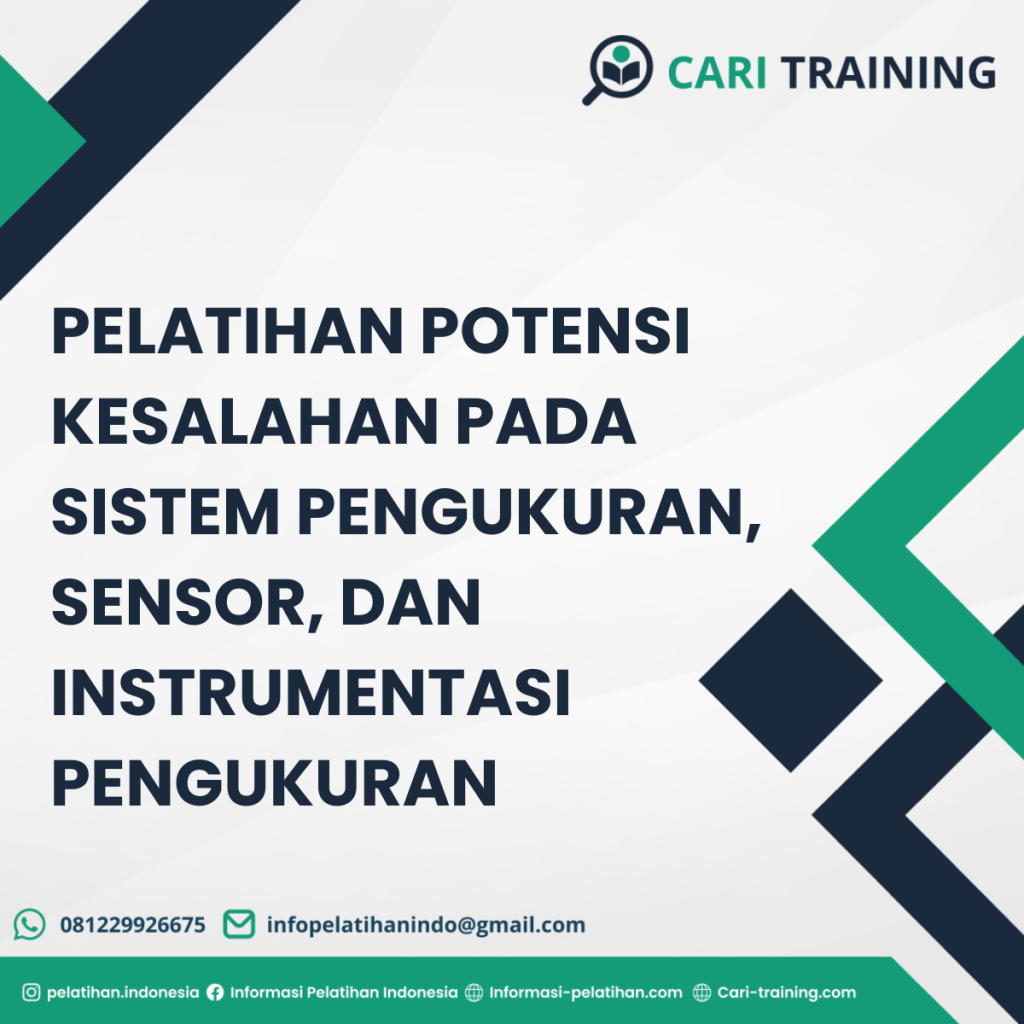 CARI TRAINING

PELATIHAN POTENSI KESALAHAN PADA SISTEM PENGUKURAN, SENSOR, DAN INSTRUMENTASI PENGUKURAN

081229926675 infopelatihanindo@gmail.com

pelatihan.indonesia Informasi Pelatihan Indonesia Informasi-pelatihan.com Cari-training.com